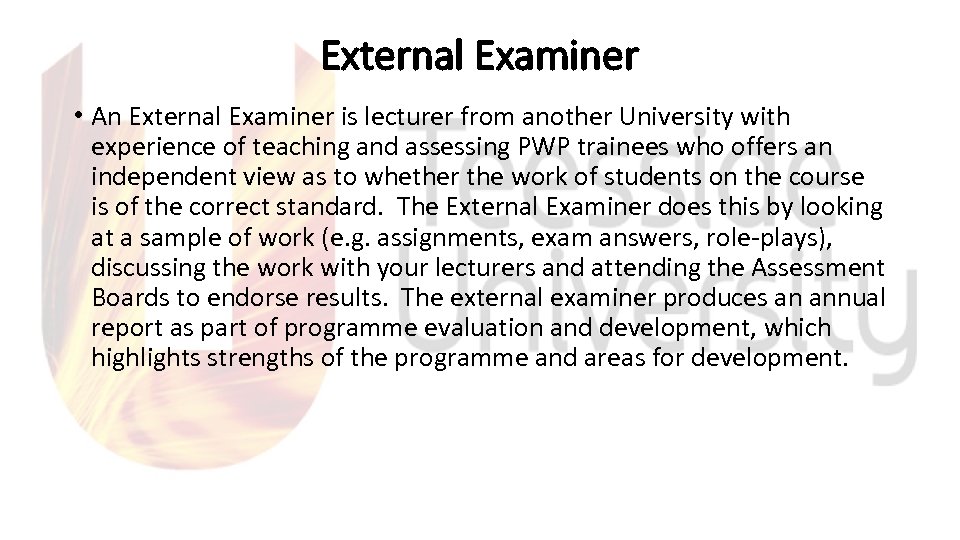 External Examiner

• An External Examiner is lecturer from another University with experience of teaching and assessing PWP trainees who offers an independent view as to whether the work of students on the course is of the correct standard. The External Examiner does this by looking at a sample of work (e.g. assignments, exam answers, role-plays), discussing the work with your lecturers and attending the Assessment Boards to endorse results. The external examiner produces an annual report as part of programme evaluation and development, which highlights strengths of the programme and areas for development.

Teesside University